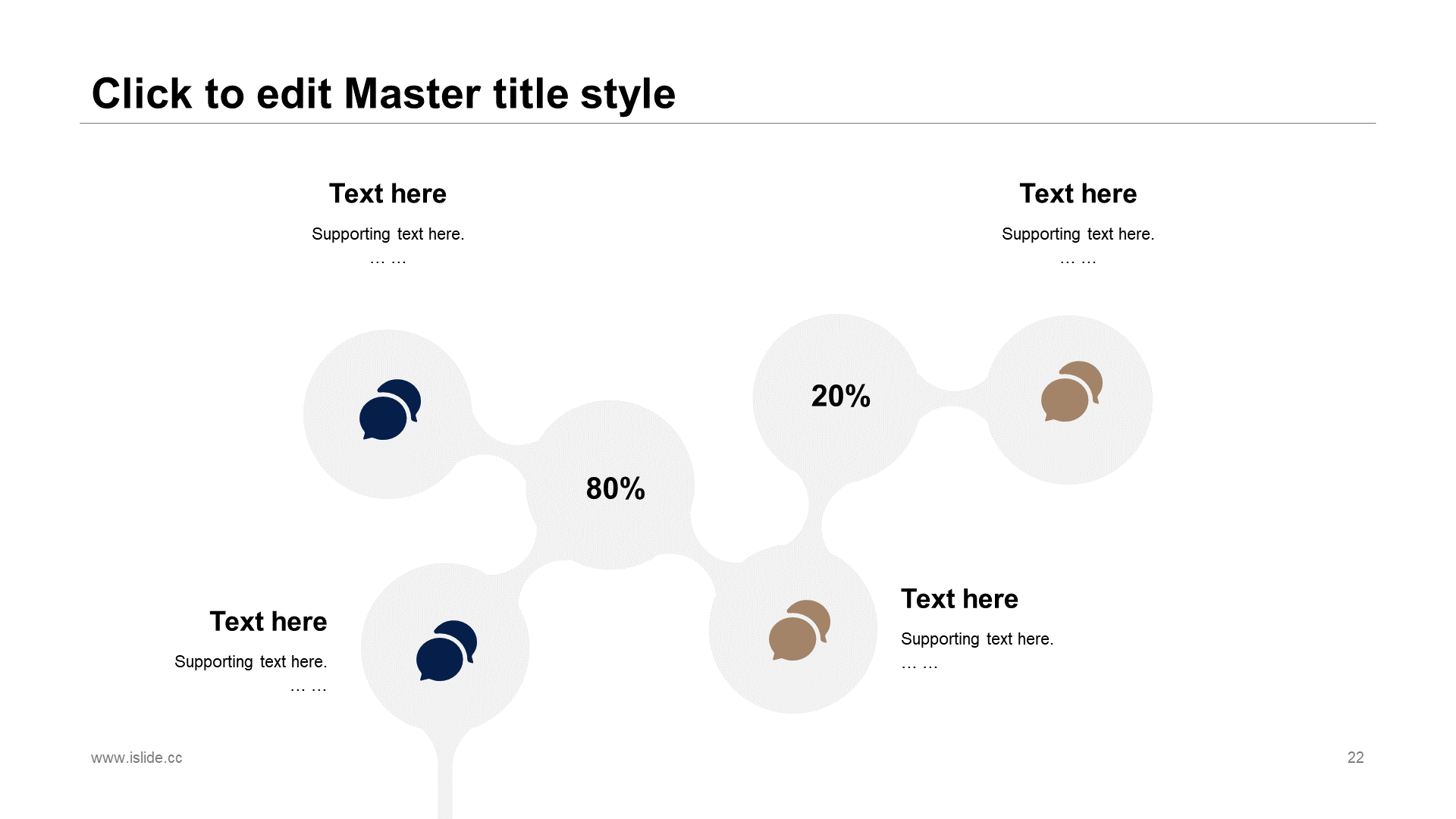 Click to edit Master title style

Text here

Supporting text here.
… …

Text here

Supporting text here.
… …

20%

80%

Text here

Supporting text here.
… …

Text here

Supporting text here.
… …

www.islide.cc

22